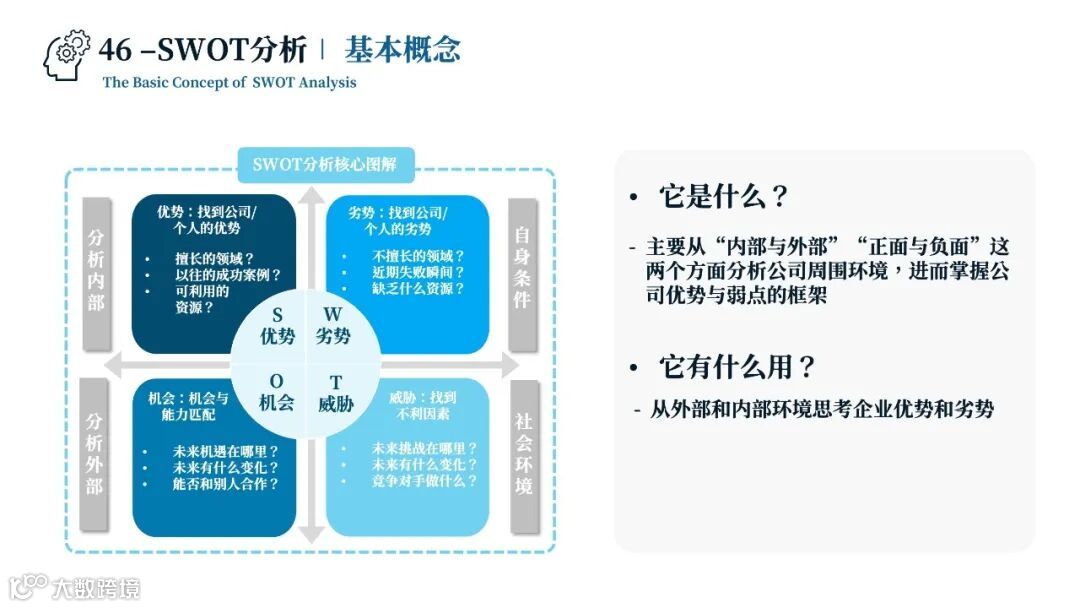 46 –SWOT分析 | 基本概念
The Basic Concept of SWOT Analysis

SWOT分析核心图解

分析内部

优势：找到公司/个人的优势
• 擅长的领域？
• 以往的成功案例？
• 可利用的资源？

劣势：找到公司/个人的劣势
• 不擅长的领域？
• 近期失败瞬间？
• 缺乏什么资源？

自身条件

S 优势
W 劣势
O 机会
T 威胁

分析外部

机会：机会与能力匹配
• 未来机遇在哪里？
• 未来有什么变化？
• 能否和别人合作？

威胁：找到不利因素
• 未来挑战在哪里？
• 未来有什么变化？
• 竞争对手做什么？

社会环境

• 它是什么？
- 主要从“内部与外部”“正面与负面”这两个方面分析公司周围环境，进而掌握公司优势与弱点的框架

• 它有什么用？
- 从外部和内部环境思考企业优势和劣势

大数跨境